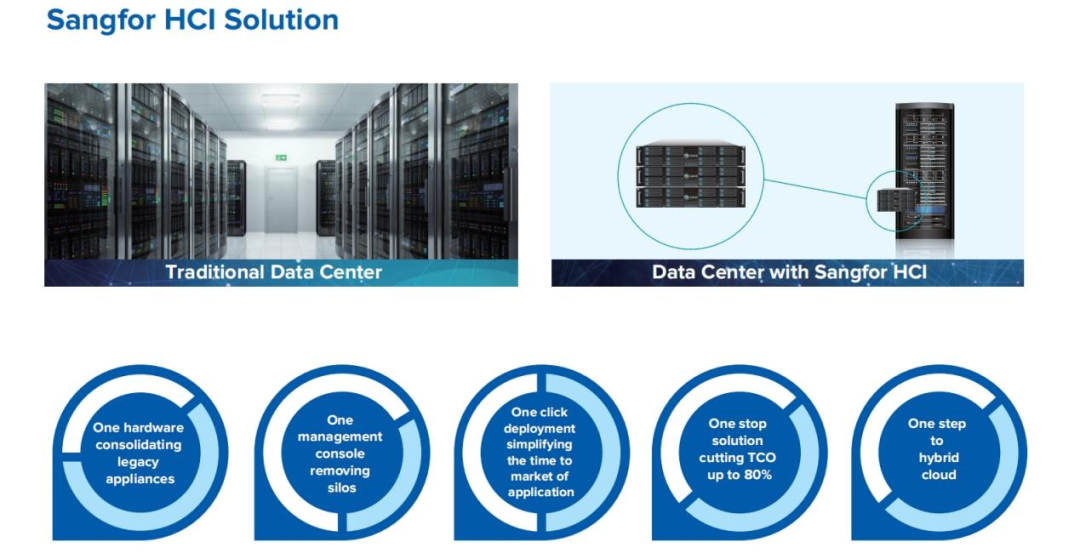 Sangfor HCI Solution

Traditional Data Center

Data Center with Sangfor HCI

One hardware consolidating legacy appliances

One management console removing silos

One click deployment simplifying the time to market of application

One stop solution cutting TCO up to 80%

One step to hybrid cloud